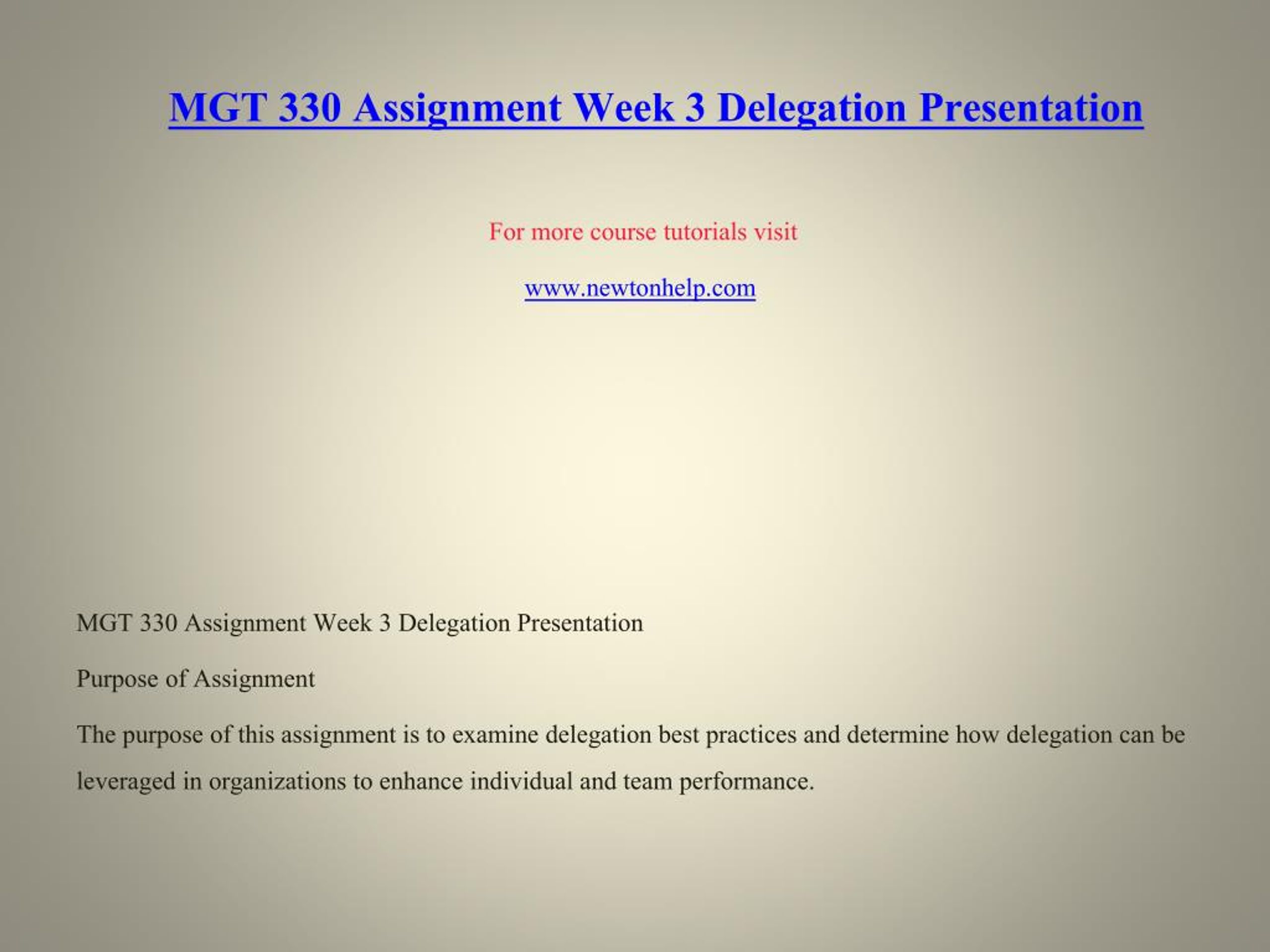 MGT 330 Assignment Week 3 Delegation Presentation

For more course tutorials visit

www.newtonhelp.com

MGT 330 Assignment Week 3 Delegation Presentation

Purpose of Assignment

The purpose of this assignment is to examine delegation best practices and determine how delegation can be leveraged in organizations to enhance individual and team performance.